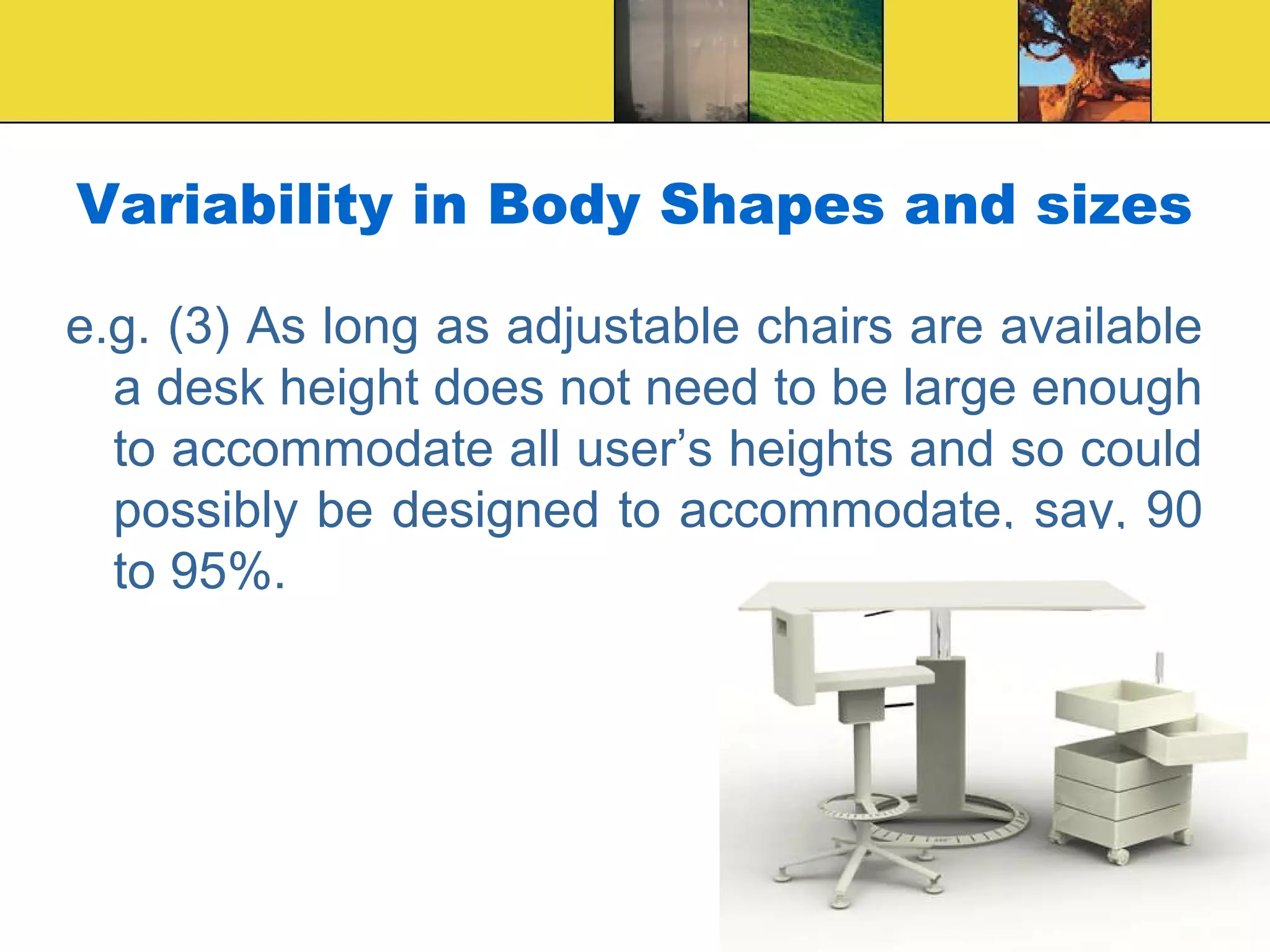 Variability in Body Shapes and sizes

e.g. (3) As long as adjustable chairs are available a desk height does not need to be large enough to accommodate all user’s heights and so could possibly be designed to accommodate, say, 90 to 95%.